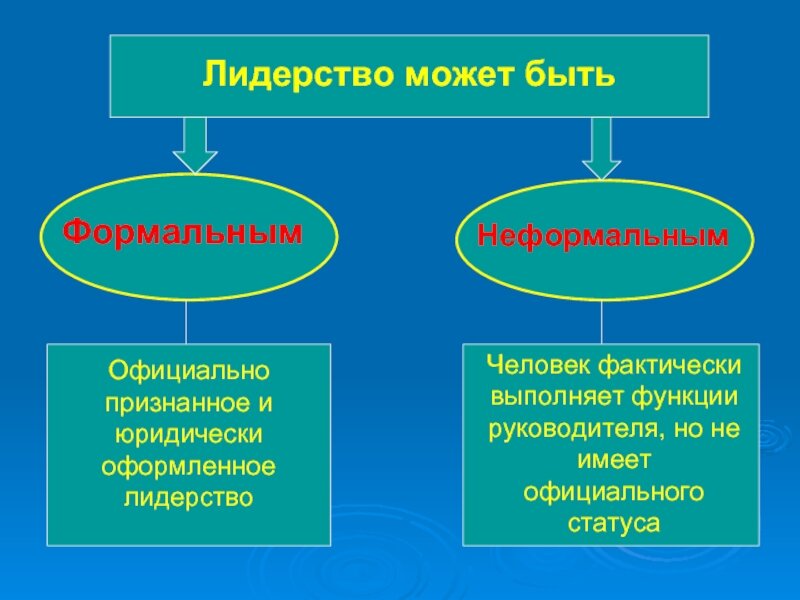 Лидерство может быть

Формальным

Неформальным

Официально признанное и юридически оформленное лидерство

Человек фактически выполняет функции руководителя, но не имеет официального статуса